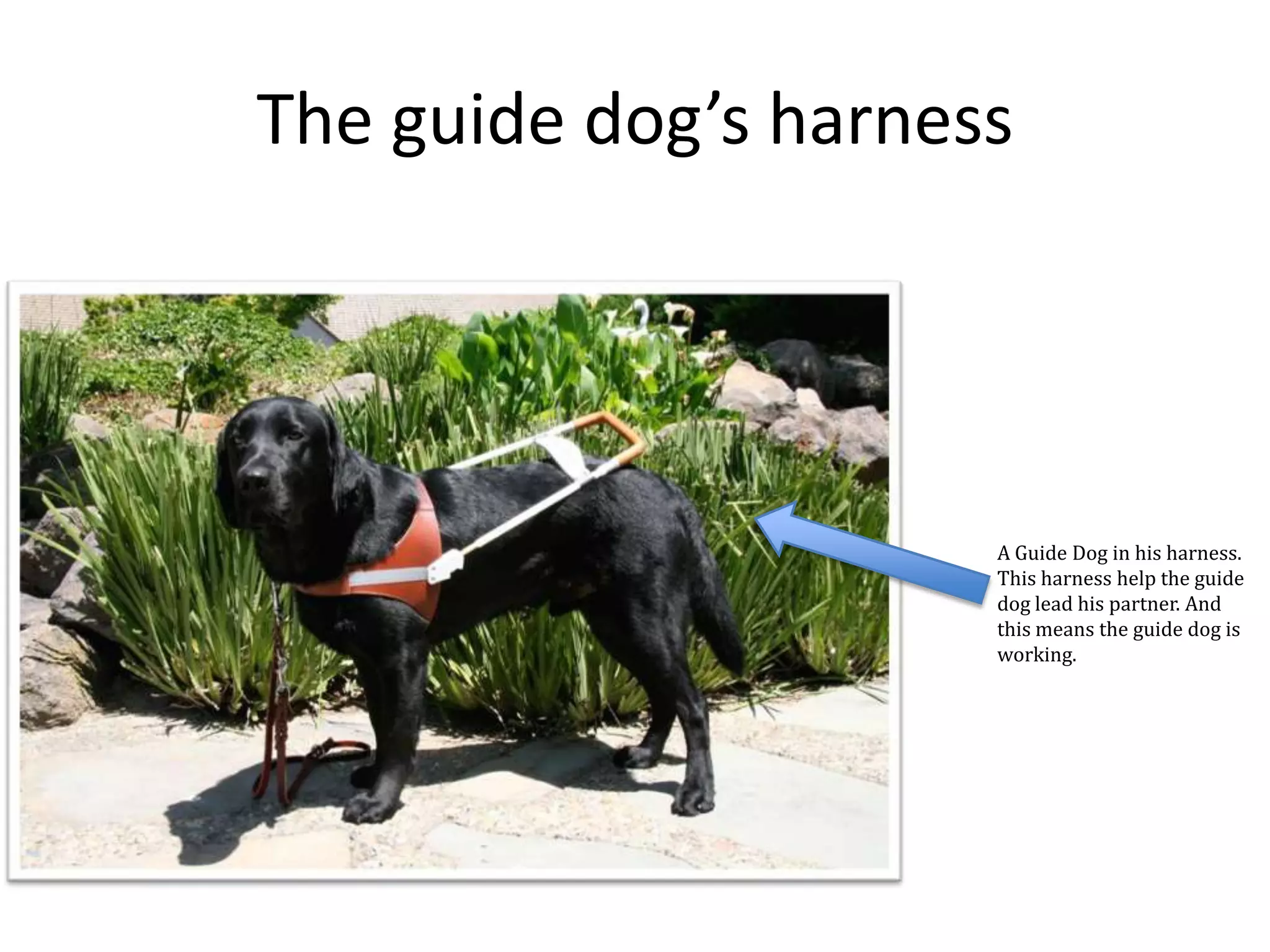 The guide dog’s harness

A Guide Dog in his harness. This harness help the guide dog lead his partner. And this means the guide dog is working.